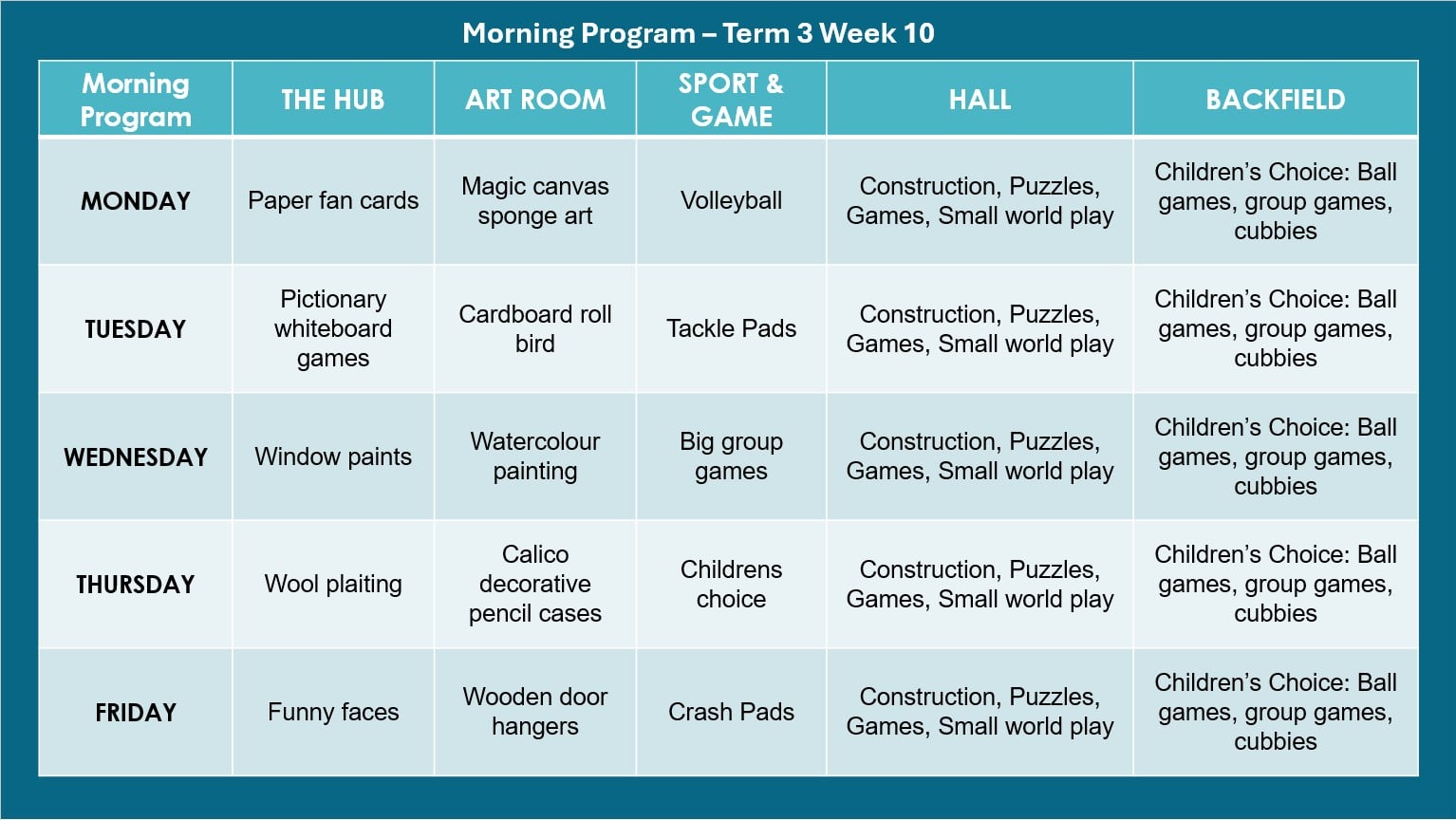 Morning Program – Term 3 Week 10

| Morning Program | THE HUB | ART ROOM | SPORT & GAME | HALL | BACKFIELD |
|---|---|---|---|---|---|
| MONDAY | Paper fan cards | Magic canvas sponge art | Volleyball | Construction, Puzzles, Games, Small world play | Children's Choice: Ball games, group games, cubbies |
| TUESDAY | Pictionary whiteboard games | Cardboard roll bird | Tackle Pads | Construction, Puzzles, Games, Small world play | Children's Choice: Ball games, group games, cubbies |
| WEDNESDAY | Window paints | Watercolour painting | Big group games | Construction, Puzzles, Games, Small world play | Children's Choice: Ball games, group games, cubbies |
| THURSDAY | Wool plaiting | Calico decorative pencil cases | Childrens choice | Construction, Puzzles, Games, Small world play | Children's Choice: Ball games, group games, cubbies |
| FRIDAY | Funny faces | Wooden door hangers | Crash Pads | Construction, Puzzles, Games, Small world play | Children's Choice: Ball games, group games, cubbies |